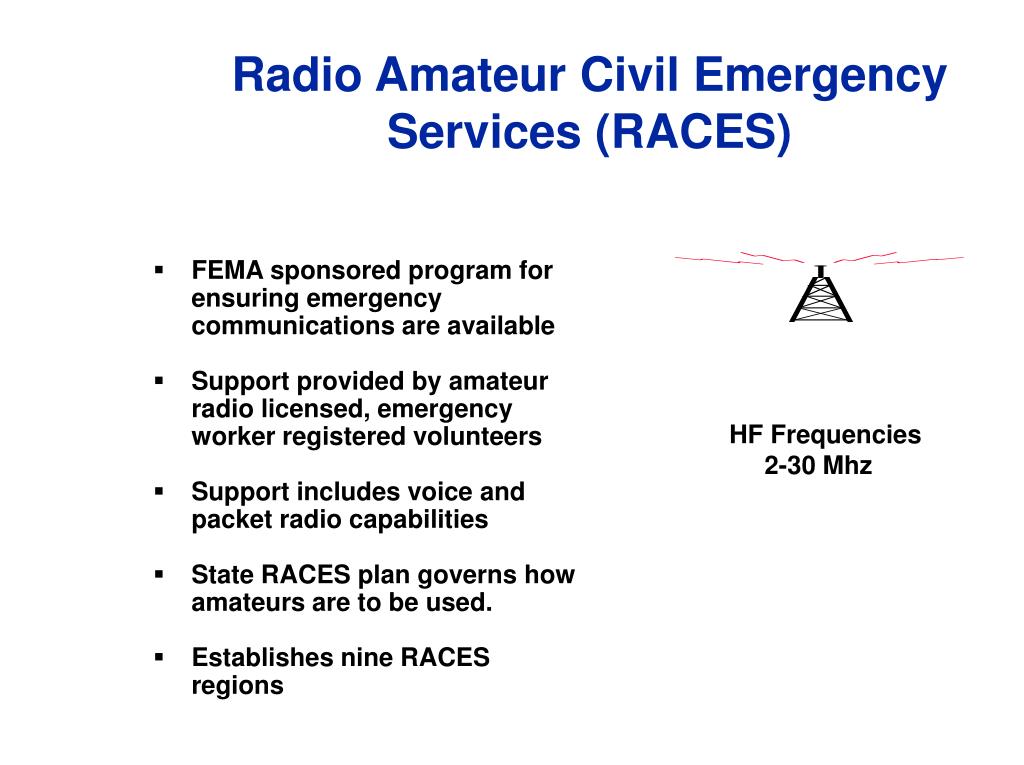 Radio Amateur Civil Emergency Services (RACES)

▪ FEMA sponsored program for ensuring emergency communications are available

▪ Support provided by amateur radio licensed, emergency worker registered volunteers

▪ Support includes voice and packet radio capabilities

▪ State RACES plan governs how amateurs are to be used.

▪ Establishes nine RACES regions

HF Frequencies
2-30 Mhz